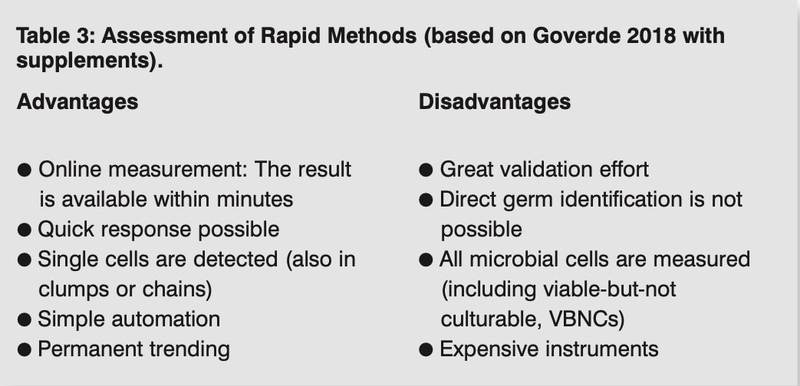 Table 3: Assessment of Rapid Methods (based on Goverde 2018 with supplements).

| Advantages | Disadvantages |
|---|---|
| ● Online measurement: The result is available within minutes | ● Great validation effort |
| ● Quick response possible | ● Direct germ identification is not possible |
| ● Single cells are detected (also in clumps or chains) | ● All microbial cells are measured (including viable-but-not culturable, VBNCs) |
| ● Simple automation | ● Expensive instruments |
| ● Permanent trending | |